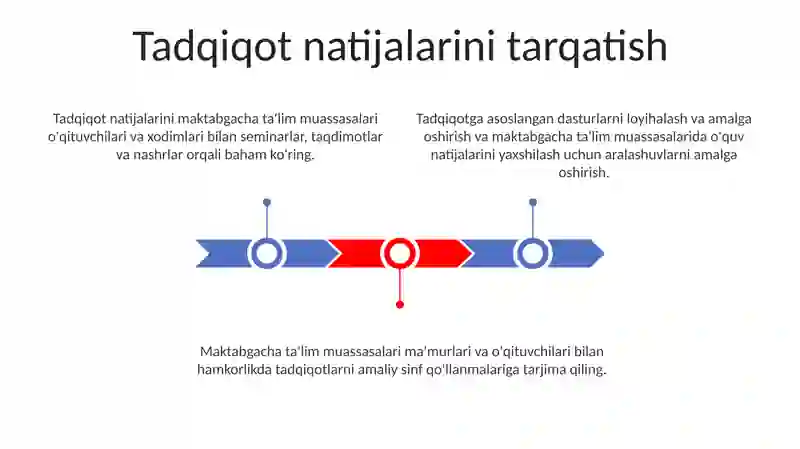 Tadqiqot natijalarini tarqatish

Tadqiqot natijalarini maktabgacha ta'lim muassasalari o'qituvchilari va xodimlari bilan seminarlar, taqdimotlar va nashrlar orqali baham ko'ring.

Tadqiqotga asoslangan dasturlarni loyihalash va amalga oshirish va maktabgacha ta'lim muassasalarida o'quv natijalarini yaxshilash uchun aralashuvlarni amalga oshirish.

Maktabgacha ta'lim muassasalari ma'murlari va o'qituvchilari bilan hamkorlikda tadqiqotlarni amaliy sinf qo'llanmalariga tarjima qiling.